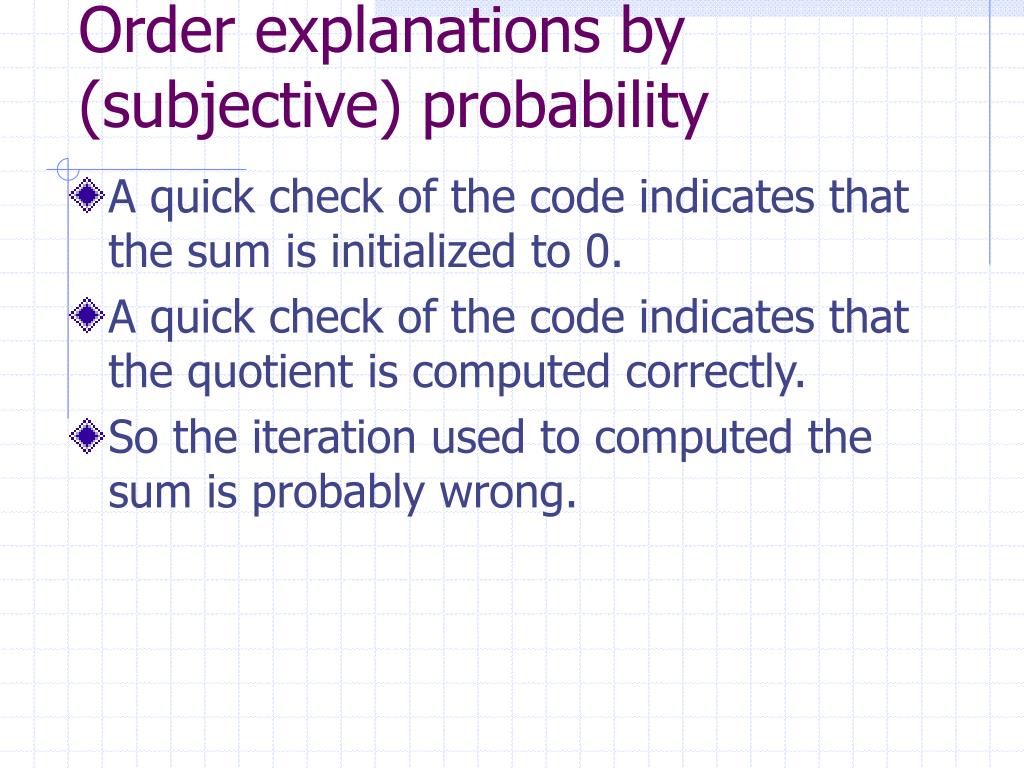 Order explanations by (subjective) probability

A quick check of the code indicates that the sum is initialized to 0.

A quick check of the code indicates that the quotient is computed correctly.

So the iteration used to computed the sum is probably wrong.